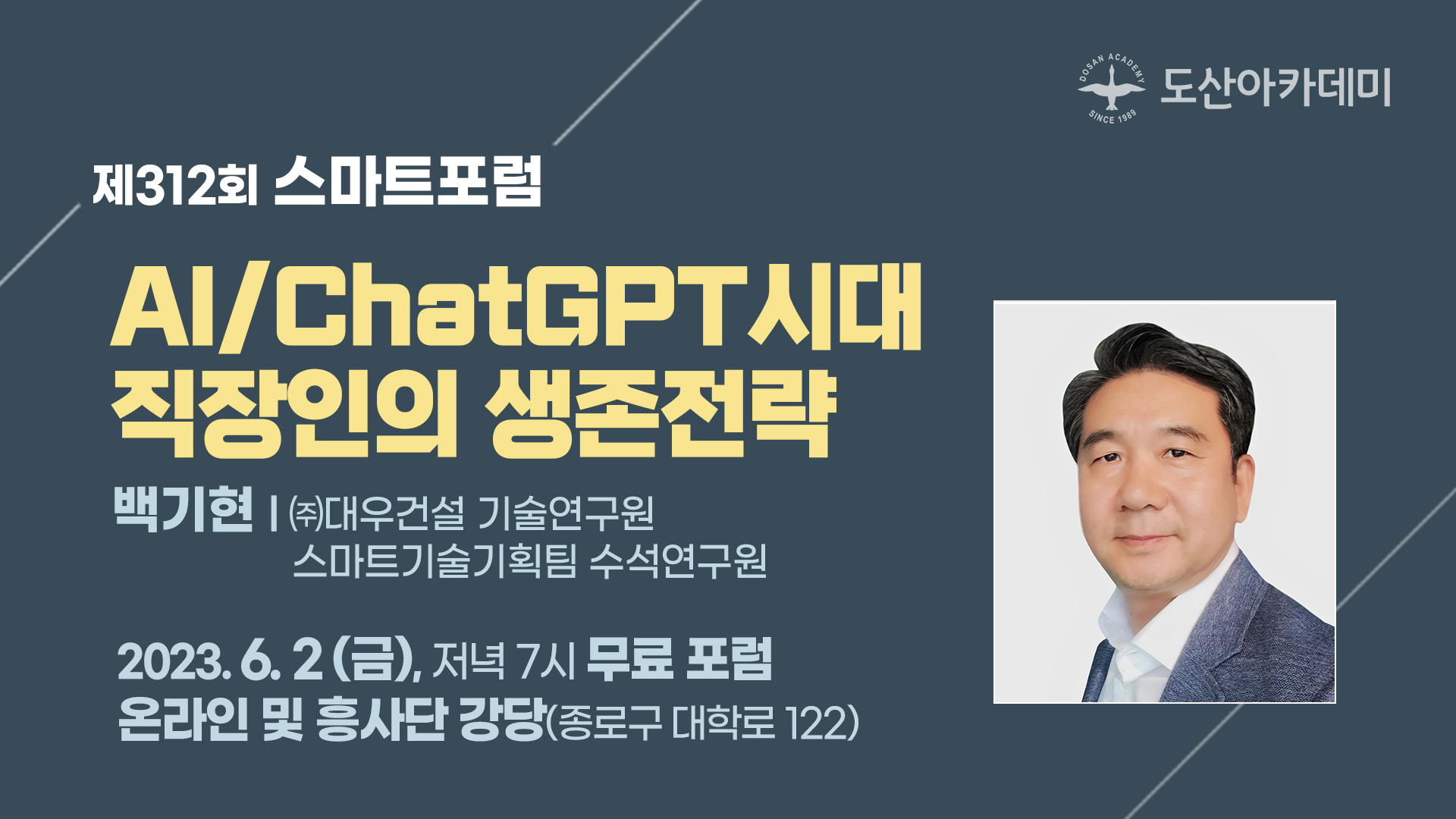 DOSAN ACADEMY SINCE 1989 도산아카데미

제312회 스마트포럼

AI/ChatGPT시대 직장인의 생존전략

백기현 | ㈜대우건설 기술연구원 스마트기술기획팀 수석연구원

2023. 6. 2 (금), 저녁 7시 무료 포럼
온라인 및 흥사단 강당(종로구 대학로 122)